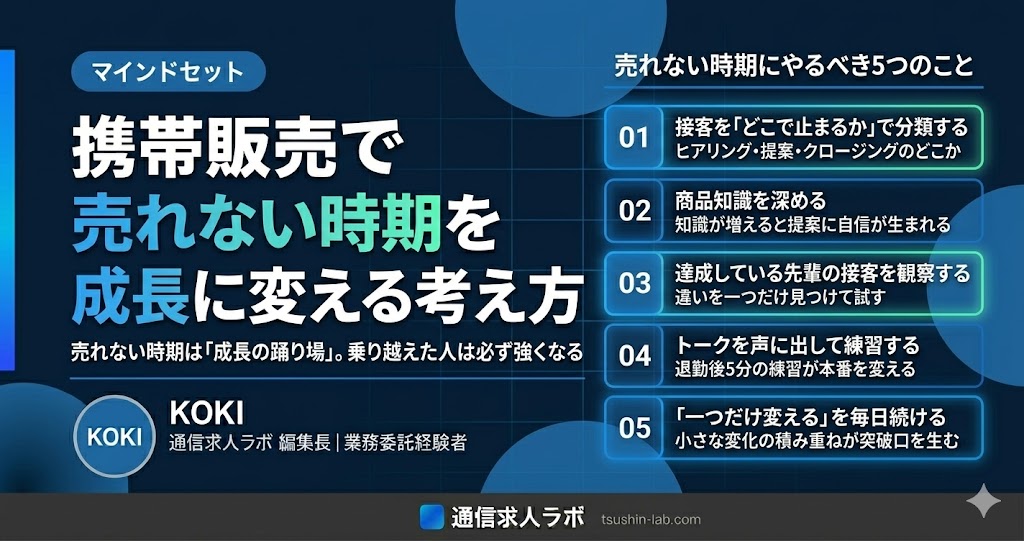 マインドセット

携帯販売で
売れない時期を
成長に変える考え方

売れない時期は「成長の踊り場」。乗り越えた人は必ず強くなる

KOKI

KOKI
通信求人ラボ 編集長 | 業務委託経験者

売れない時期にやるべき5つのこと

01 接客を「どこで止まるか」で分類する
ヒアリング・提案・クロージングのどこか

02 商品知識を深める
知識が増えると提案に自信が生まれる

03 達成している先輩の接客を観察する
違いを一つだけ見つけて試す

04 トークを声に出して練習する
退勤後5分の練習が本番を変える

05 「一つだけ変える」を毎日続ける
小さな変化の積み重ねが突破口を生む

通信求人ラボ tsushin-lab.com